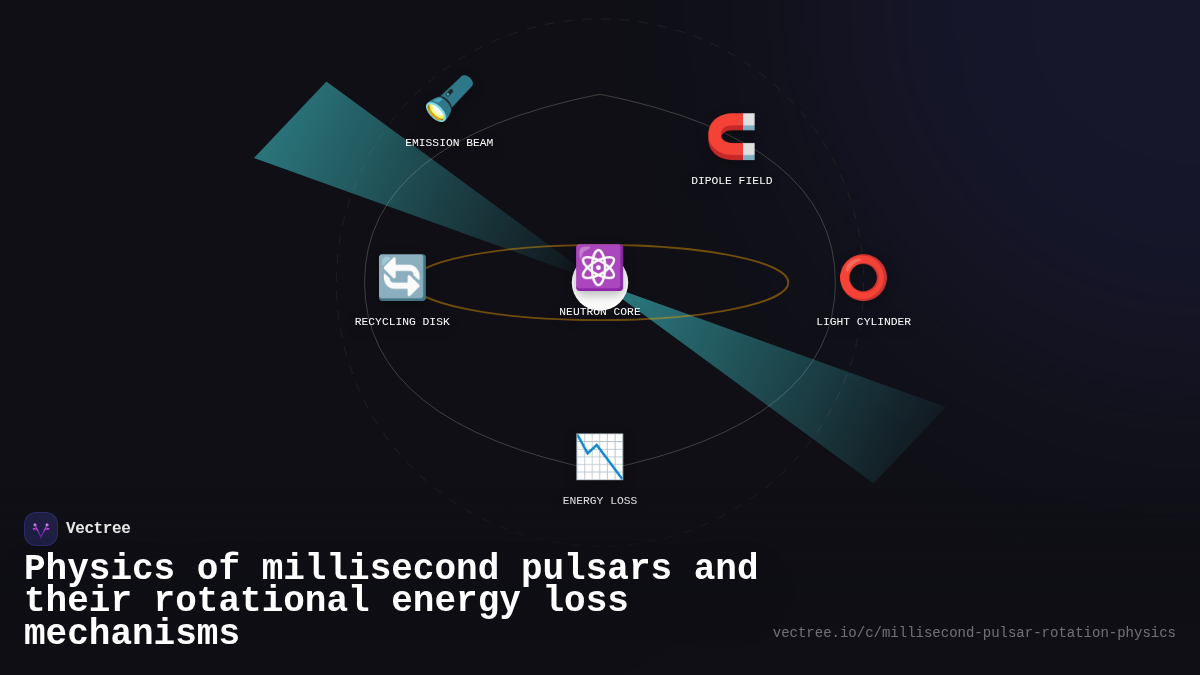 EMISSION BEAM

DIPOLE FIELD

RECYCLING DISK

NEUTRON CORE

LIGHT CYLINDER

ENERGY LOSS

Vectree

Physics of millisecond pulsars and their rotational energy loss mechanisms

vectree.io/c/millisecond-pulsar-rotation-physics